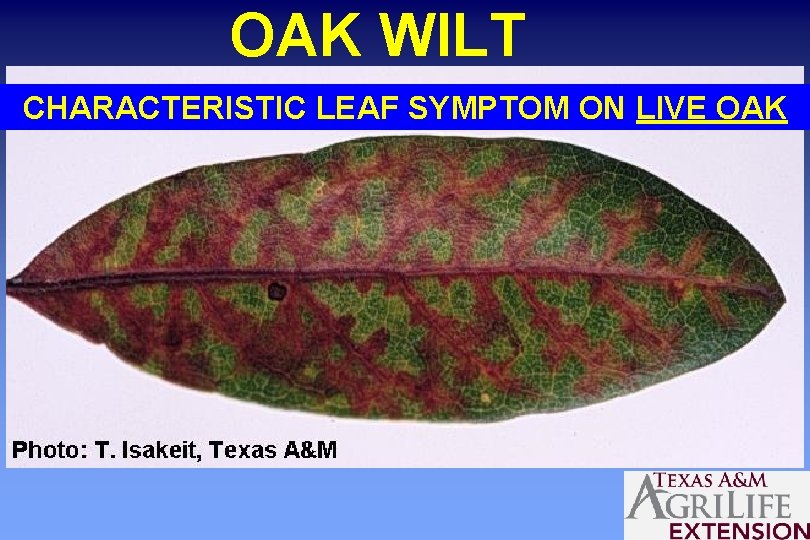 OAK WILT

CHARACTERISTIC LEAF SYMPTOM ON LIVE OAK

Photo: T. Isakeit, Texas A&M

TEXAS A&M AGRILIFE EXTENSION